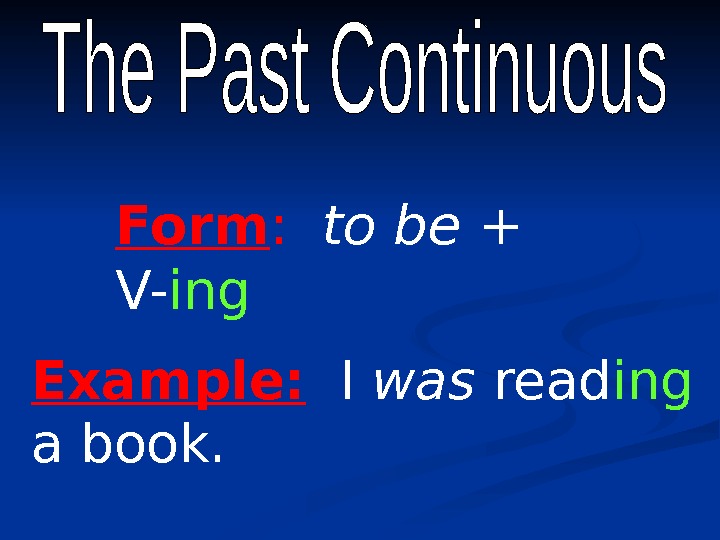 The Past Continuous

Form: to be + V-ing

Example: I was reading a book.